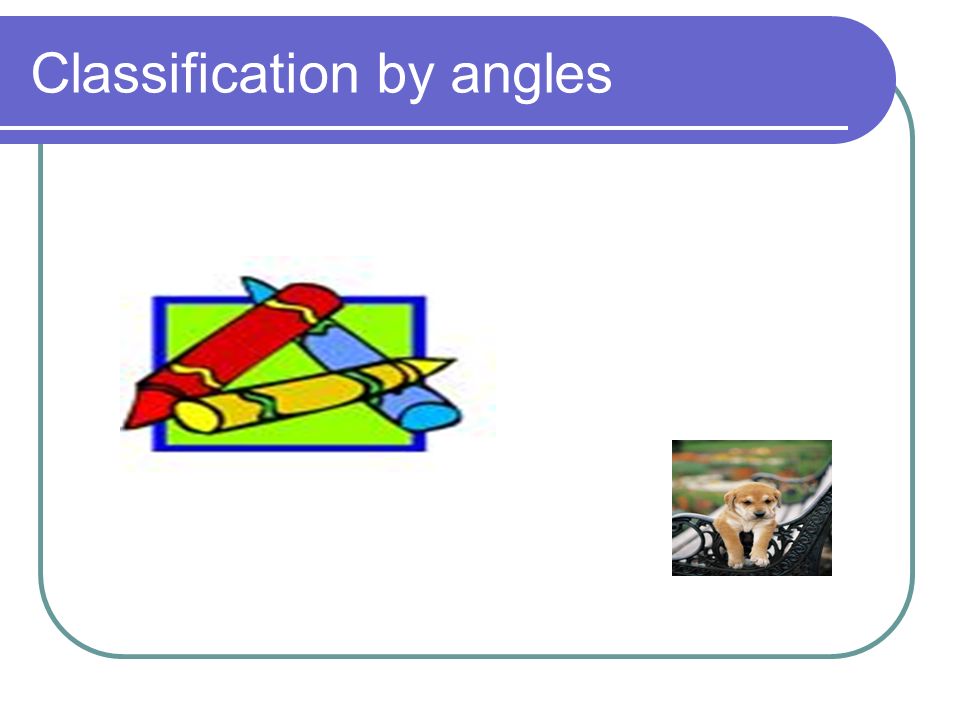 Classification by angles